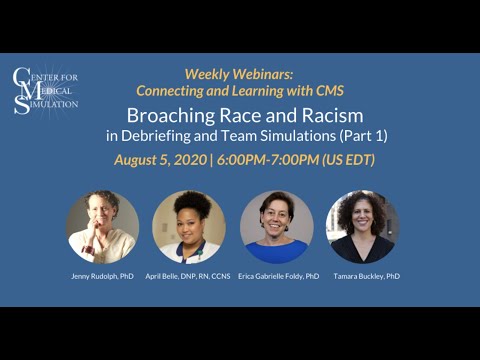 CENTER FOR MEDICAL SIMULATION

Weekly Webinars:
Connecting and Learning with CMS

Broaching Race and Racism
in Debriefing and Team Simulations (Part 1)

August 5, 2020 | 6:00PM-7:00PM (US EDT)

Jenny Rudolph, PhD

April Belle, DNP, RN, CCNS

Erica Gabrielle Foldy, PhD

Tamara Buckley, PhD